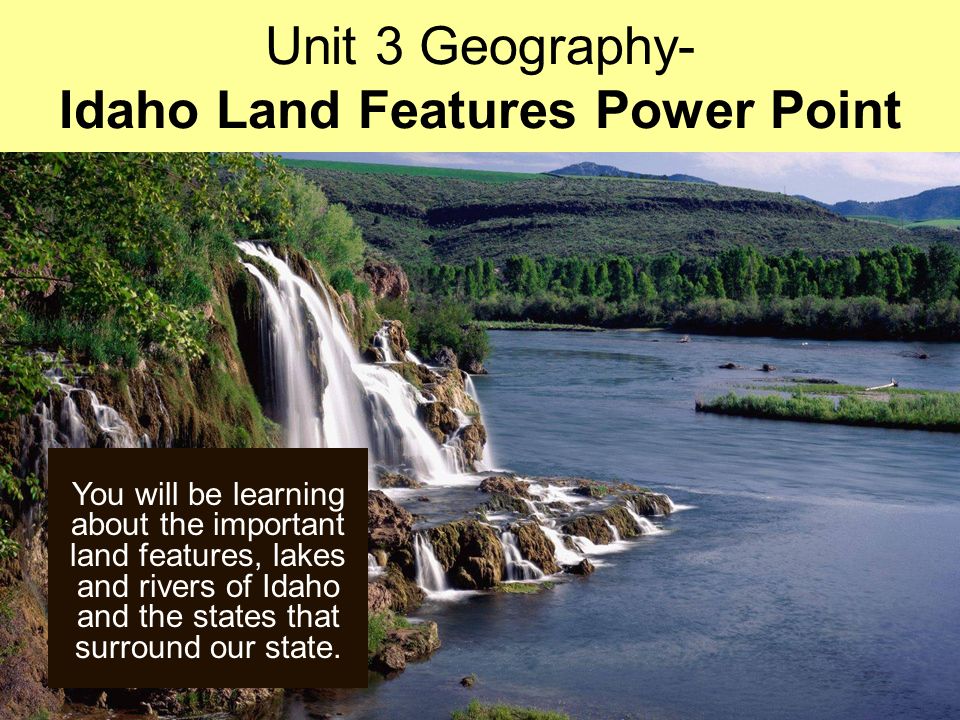 Unit 3 Geography-
Idaho Land Features Power Point

You will be learning about the important land features, lakes and rivers of Idaho and the states that surround our state.